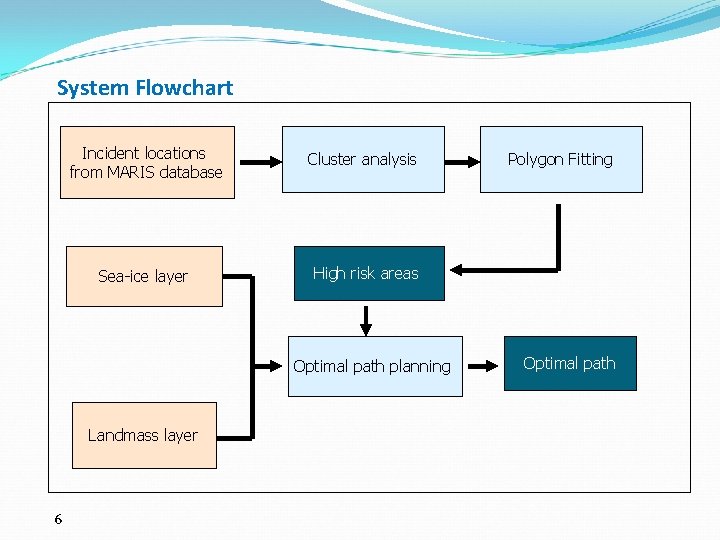 System Flowchart

Incident locations from MARIS database

Cluster analysis

Polygon Fitting

Sea-ice layer

High risk areas

Optimal path planning

Optimal path

Landmass layer

6